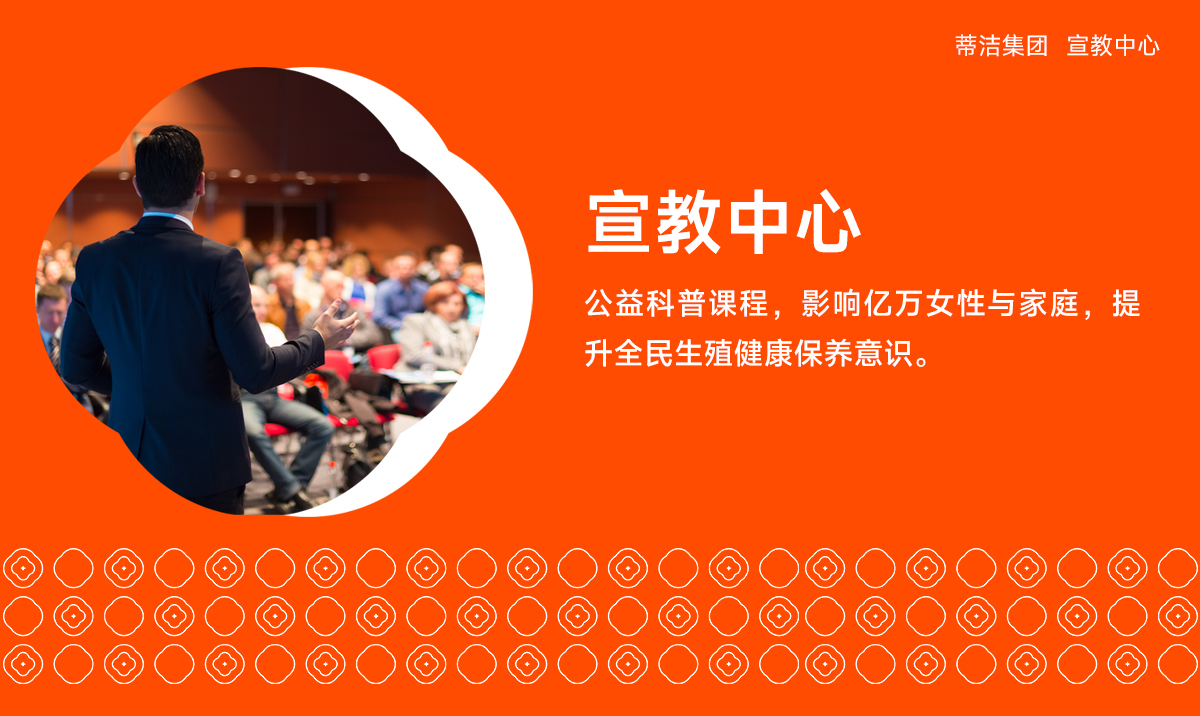 蒂洁集团 宣教中心

宣教中心

公益科普课程，影响亿万女性与家庭，提升全民生殖健康保养意识。